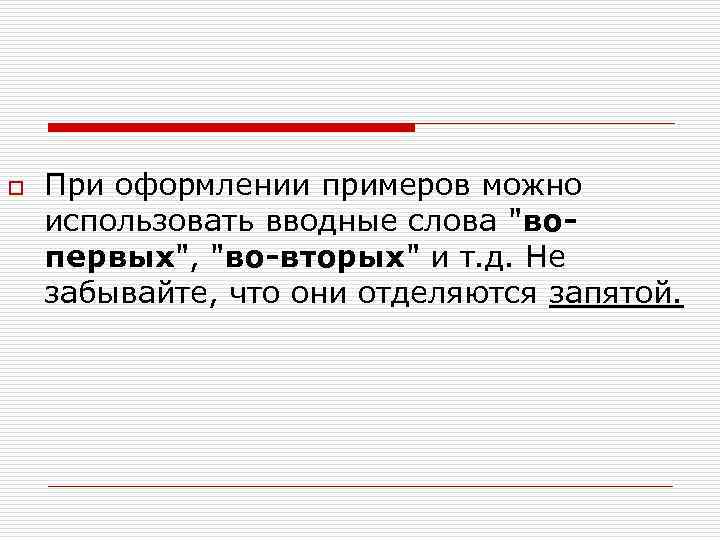 При оформлении примеров можно использовать вводные слова "во-первых", "во-вторых" и т.д. Не забывайте, что они отделяются запятой.